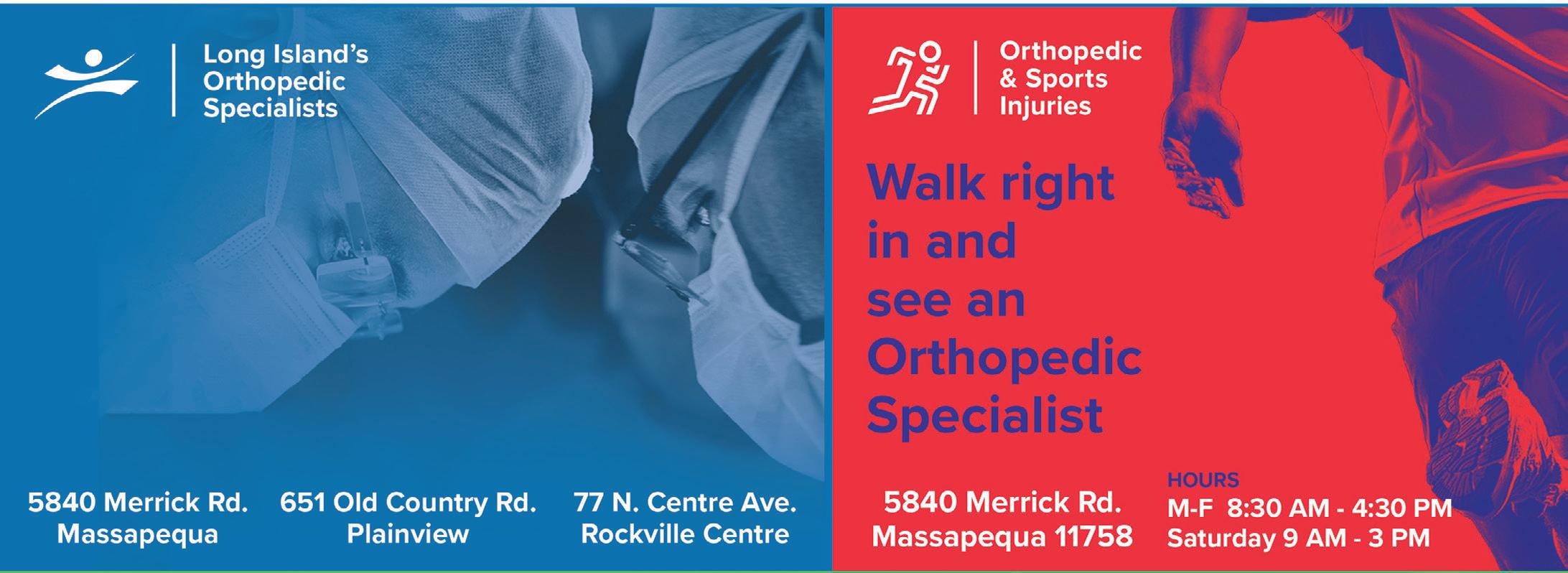 Long Island's Orthopedic Specialists

5840 Merrick Rd. Massapequa

651 Old Country Rd. Plainview

77 N. Centre Ave. Rockville Centre

Orthopedic & Sports Injuries

Walk right in and see an Orthopedic Specialist

5840 Merrick Rd. Massapequa 11758

HOURS
M-F 8:30 AM - 4:30 PM
Saturday 9 AM - 3 PM